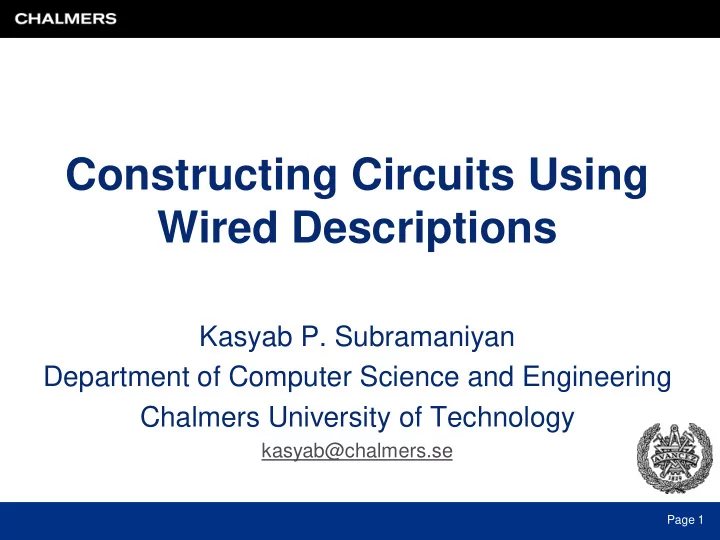 CHALMERS

Constructing Circuits Using Wired Descriptions

Kasyab P. Subramaniyan
Department of Computer Science and Engineering
Chalmers University of Technology
kasyab@chalmers.se

AVANCEZ
1829

Page 1